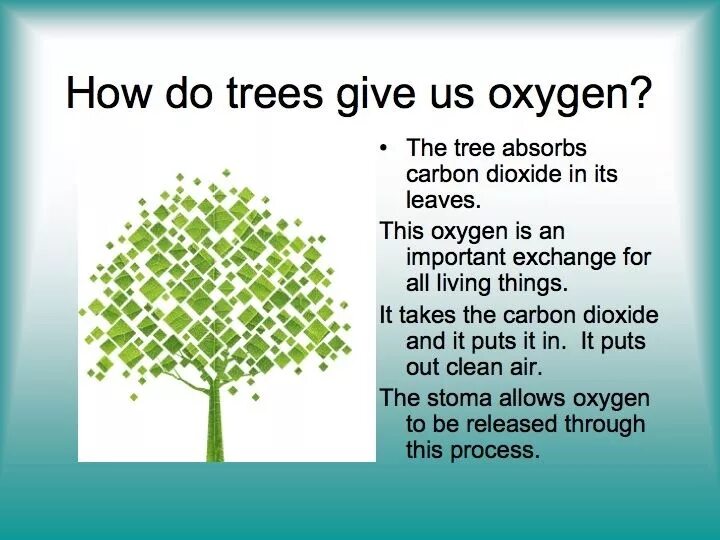 How do trees give us oxygen?

• The tree absorbs carbon dioxide in its leaves.

This oxygen is an important exchange for all living things.

It takes the carbon dioxide and it puts it in. It puts out clean air.

The stoma allows oxygen to be released through this process.